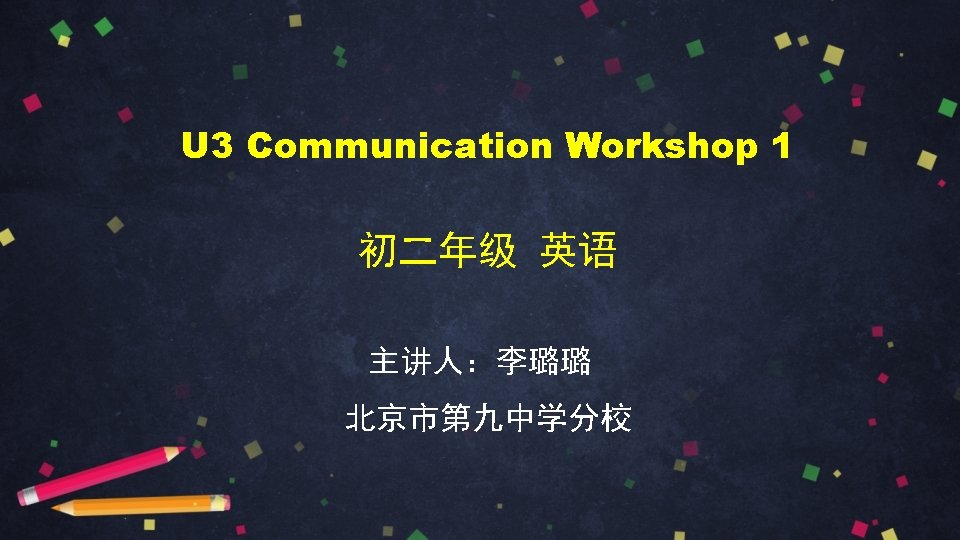 U3 Communication Workshop 1

初二年级 英语

主讲人：李璐璐

北京市第九中学分校